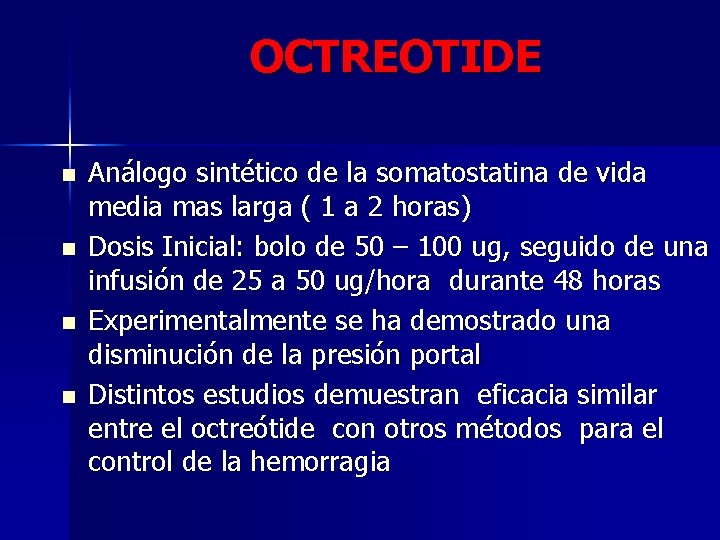 OCTREOTIDE

- Análogo sintético de la somatostatina de vida media mas larga ( 1 a 2 horas)
- Dosis Inicial: bolo de 50 – 100 ug, seguido de una infusión de 25 a 50 ug/hora durante 48 horas
- Experimentalmente se ha demostrado una disminución de la presión portal
- Distintos estudios demuestran eficacia similar entre el octreótide con otros métodos para el control de la hemorragia